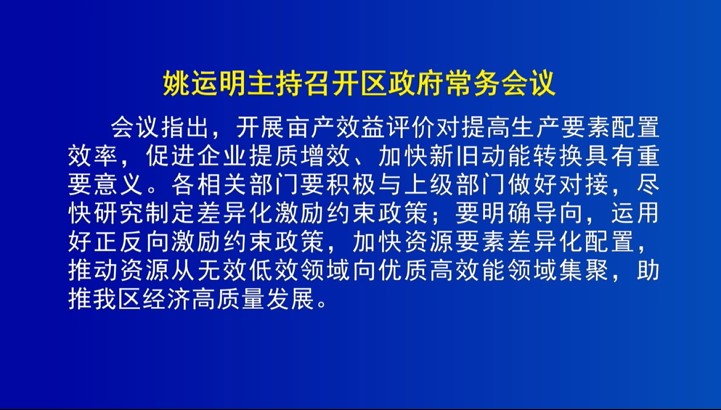 姚运明主持召开区政府常务会议

会议指出，开展亩产效益评价对提高生产要素配置效率，促进企业提质增效、加快新旧动能转换具有重要意义。各相关部门要积极与上级部门做好对接，尽快研究制定差异化激励约束政策；要明确导向，运用好正反向激励约束政策，加快资源要素差异化配置，推动资源从无效低效领域向优质高效能领域集聚，助推我区经济高质量发展。